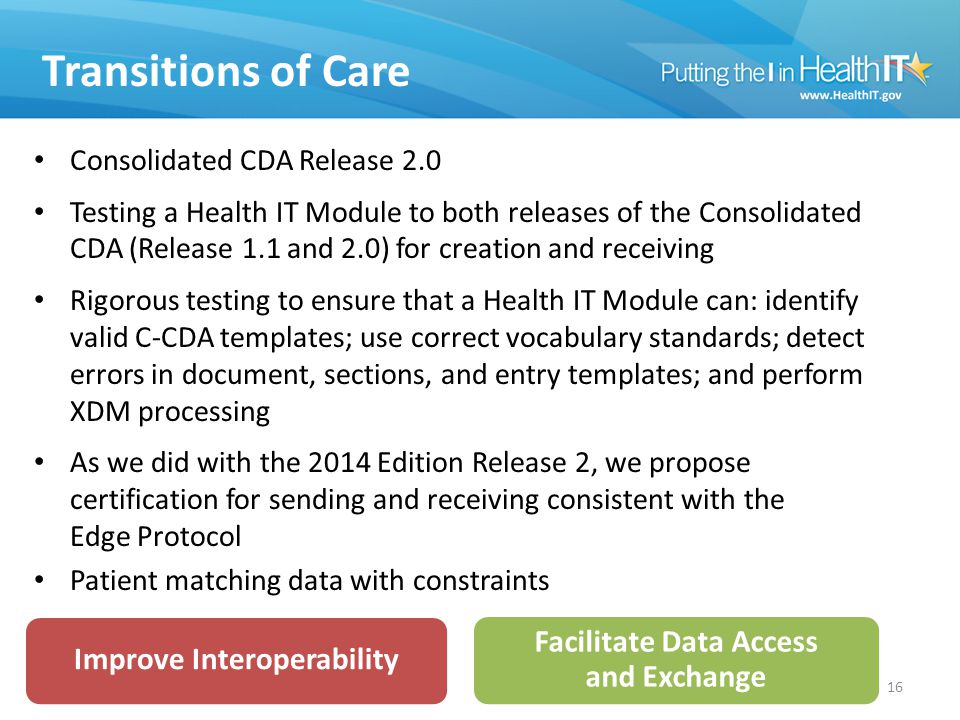 Transitions of Care

Putting the I in HealthIT
www.HealthIT.gov

• Consolidated CDA Release 2.0

• Testing a Health IT Module to both releases of the Consolidated CDA (Release 1.1 and 2.0) for creation and receiving

• Rigorous testing to ensure that a Health IT Module can: identify valid C-CDA templates; use correct vocabulary standards; detect errors in document, sections, and entry templates; and perform XDM processing

• As we did with the 2014 Edition Release 2, we propose certification for sending and receiving consistent with the Edge Protocol

• Patient matching data with constraints

Improve Interoperability

Facilitate Data Access and Exchange

16